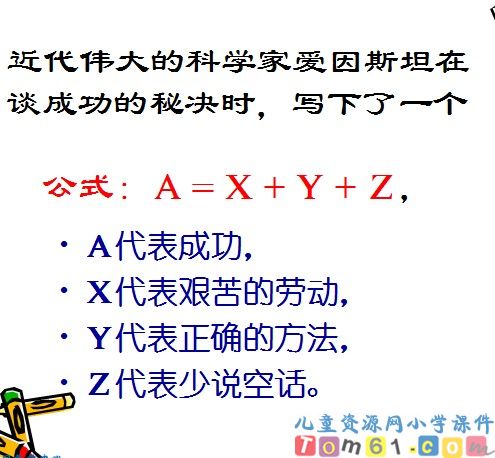 近代伟大的科学家爱因斯坦在谈成功的秘决时，写下了一个

公式：$A = X + Y + Z$，

· A代表成功，
· X代表艰苦的劳动，
· Y代表正确的方法，
· Z代表少说空话。

儿童资源网小学课件
Tom61.com